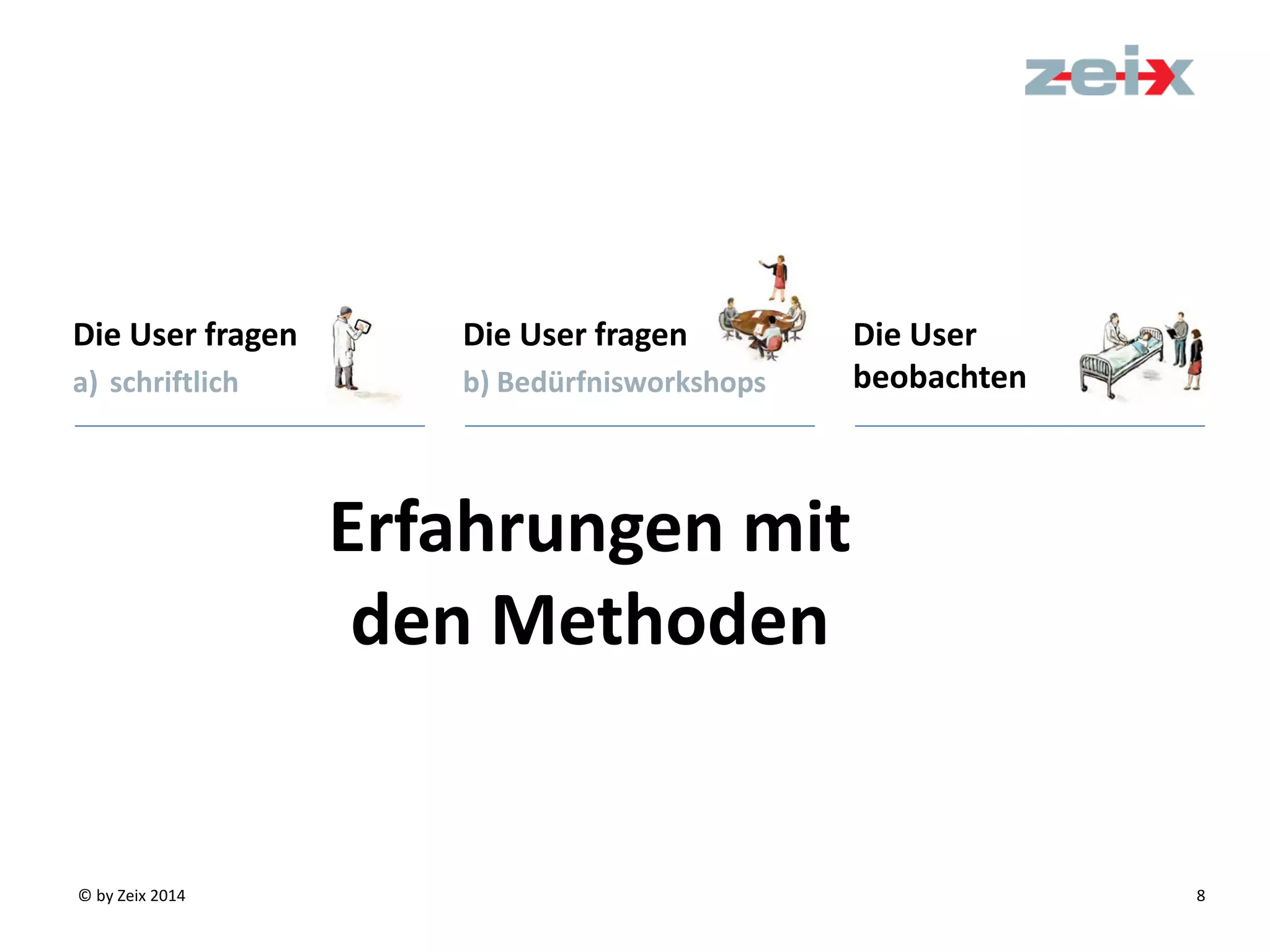 zeix

Die User fragen
a) schriftlich

Die User fragen
b) Bedürfnisworkshops

Die User
beobachten

Erfahrungen mit
den Methoden

© by Zeix 2014

8